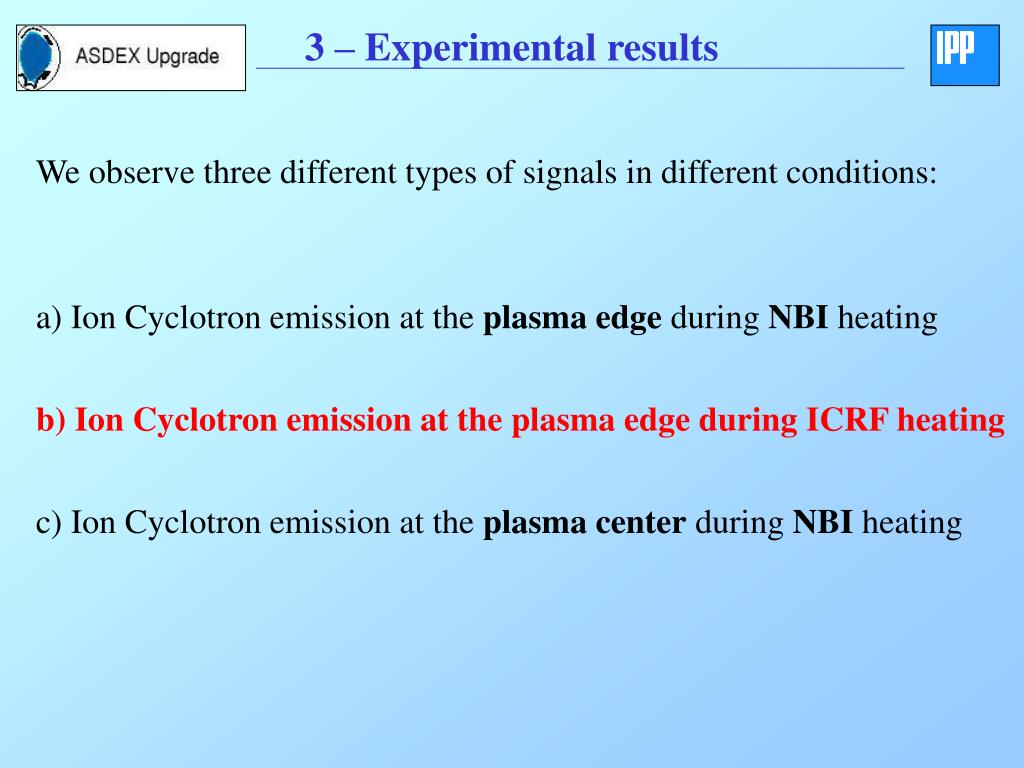 ASDEX Upgrade

3 – Experimental results

IPP

We observe three different types of signals in different conditions:

a) Ion Cyclotron emission at the plasma edge during NBI heating

b) Ion Cyclotron emission at the plasma edge during ICRF heating

c) Ion Cyclotron emission at the plasma center during NBI heating